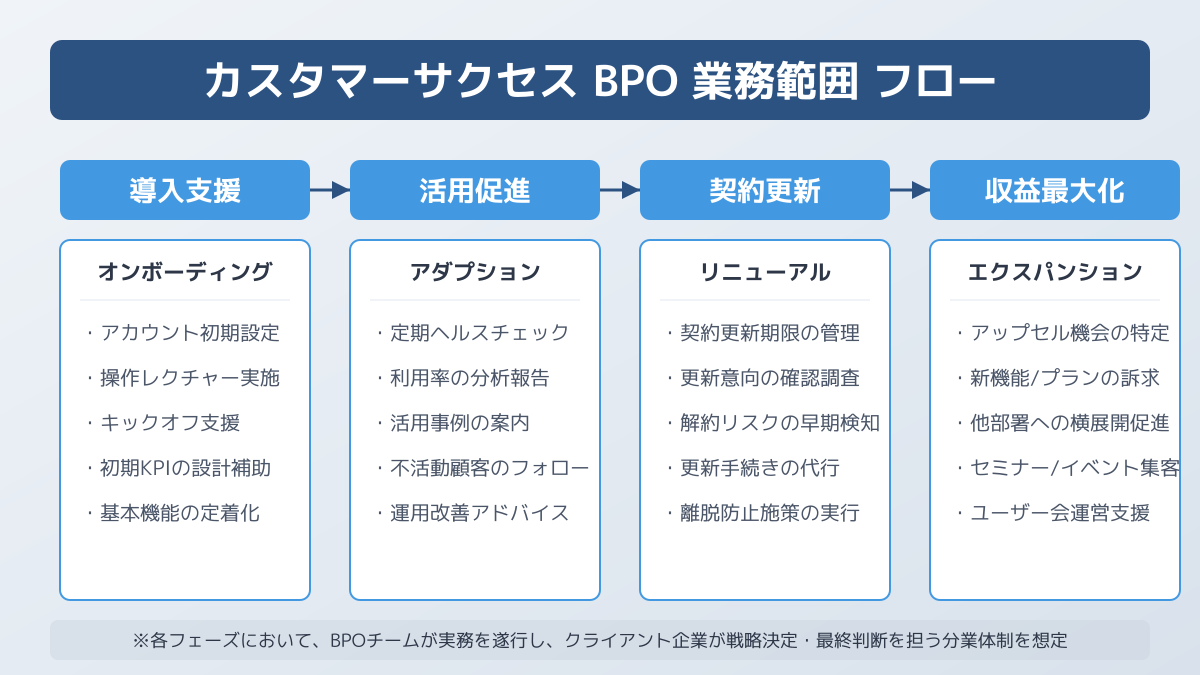 カスタマーサクセス BPO 業務範囲 フロー

導入支援

オンボーディング

・アカウント初期設定
・操作レクチャー実施
・キックオフ支援
・初期KPIの設計補助
・基本機能の定着化

活用促進

アダプション

・定期ヘルスチェック
・利用率の分析報告
・活用事例の案内
・不活動顧客のフォロー
・運用改善アドバイス

契約更新

リニューアル

・契約更新期限の管理
・更新意向の確認調査
・解約リスクの早期検知
・更新手続きの代行
・離脱防止施策の実行

収益最大化

エクスパンション

・アップセル機会の特定
・新機能/プランの訴求
・他部署への横展開促進
・セミナー/イベント集客
・ユーザー会運営支援

※各フェーズにおいて、BPOチームが実務を遂行し、クライアント企業が戦略決定・最終判断を担う分業体制を想定